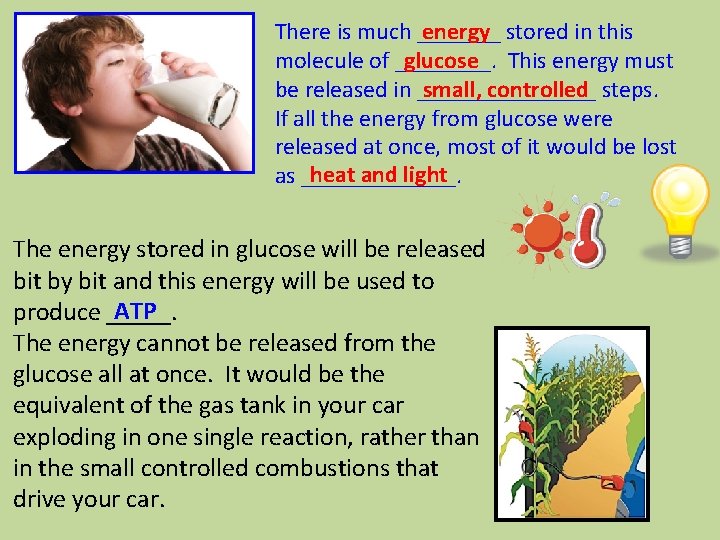 There is much energy stored in this molecule of glucose. This energy must be released in small, controlled steps. If all the energy from glucose were released at once, most of it would be lost as heat and light.

The energy stored in glucose will be released bit by bit and this energy will be used to produce ATP.

The energy cannot be released from the glucose all at once. It would be the equivalent of the gas tank in your car exploding in one single reaction, rather than in the small controlled combustions that drive your car.